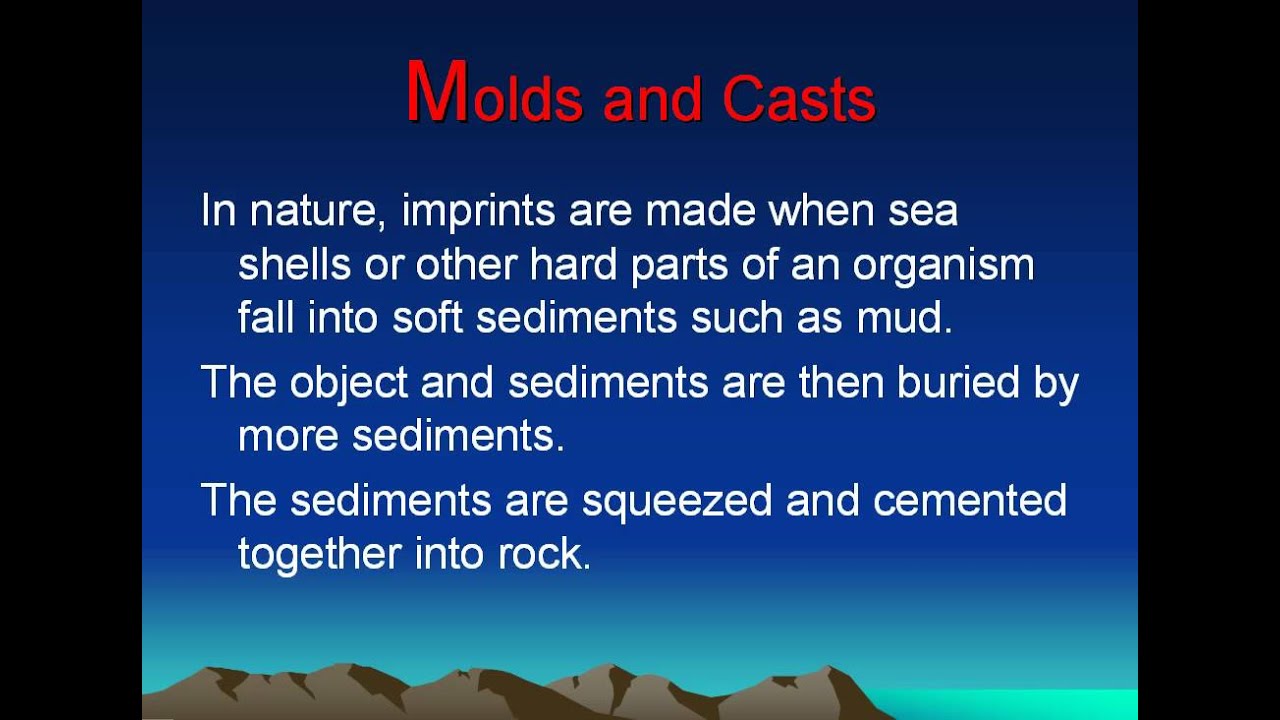 Molds and Casts

In nature, imprints are made when sea shells or other hard parts of an organism fall into soft sediments such as mud.

The object and sediments are then buried by more sediments.

The sediments are squeezed and cemented together into rock.